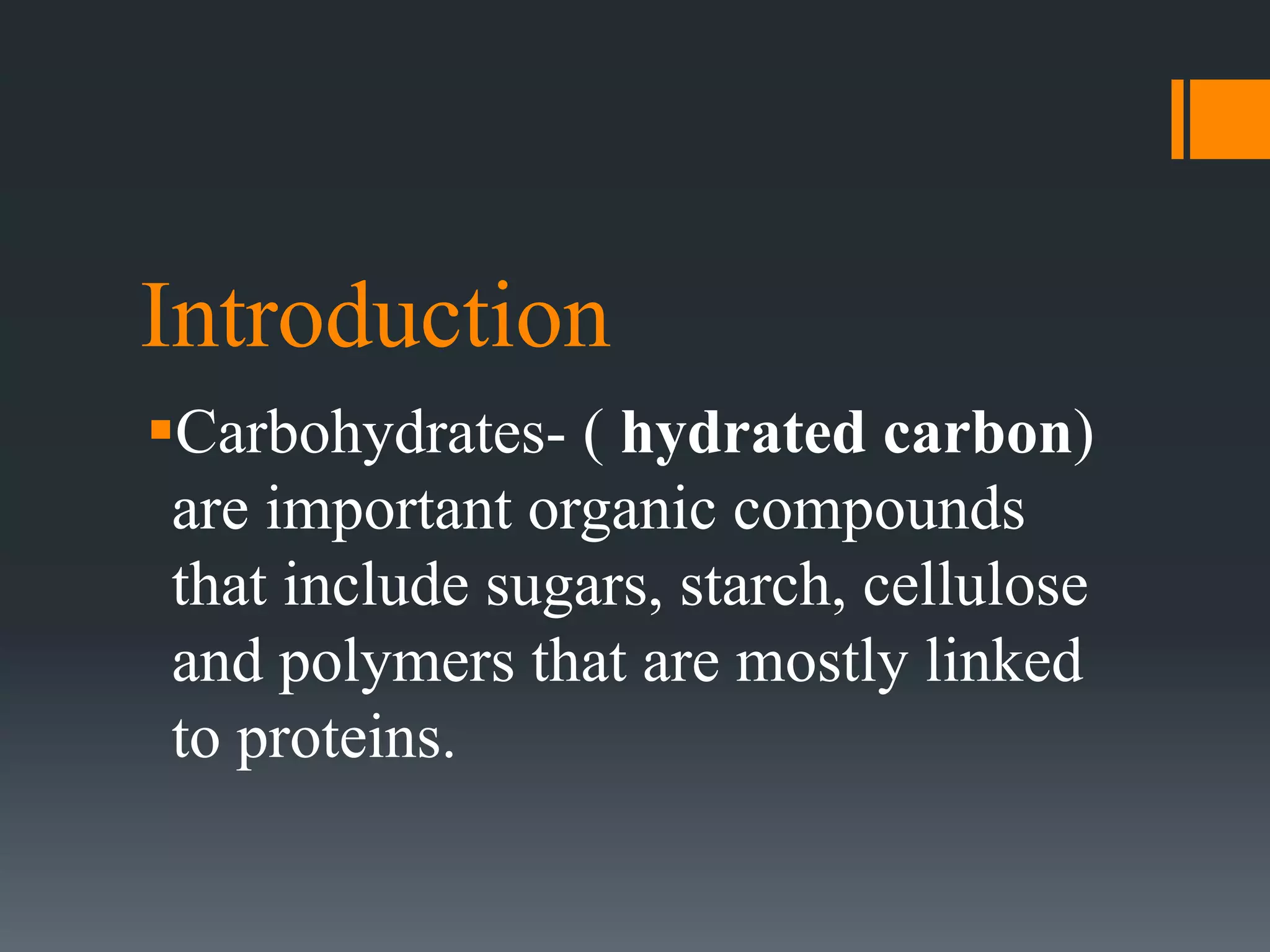 Introduction

▪Carbohydrates- ( hydrated carbon) are important organic compounds that include sugars, starch, cellulose and polymers that are mostly linked to proteins.